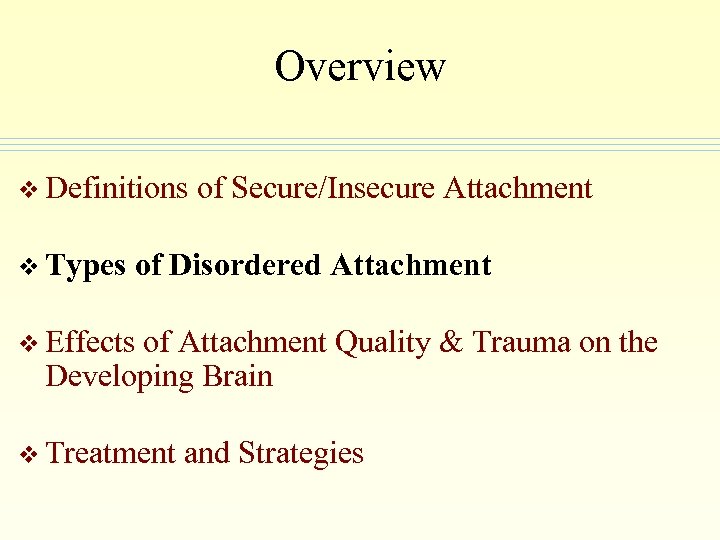 Overview

❖ Definitions of Secure/Insecure Attachment

❖ Types of Disordered Attachment

❖ Effects of Attachment Quality & Trauma on the Developing Brain

❖ Treatment and Strategies